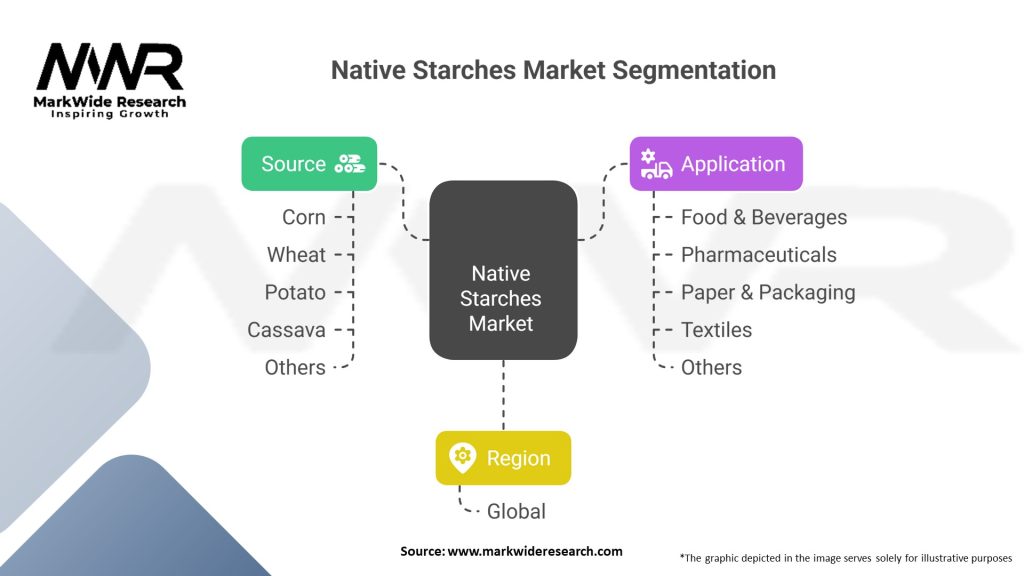 MWR
MarkWide Research
Inspiring Growth

Native Starches Market Segmentation

Source
Corn
Wheat
Potato
Cassava
Others

Native Starches Market

Application
Food & Beverages
Pharmaceuticals
Paper & Packaging
Textiles
Others

Region
Global

Source: www.markwideresearch.com

*The graphic depicted in the image serves solely for illustrative purposes